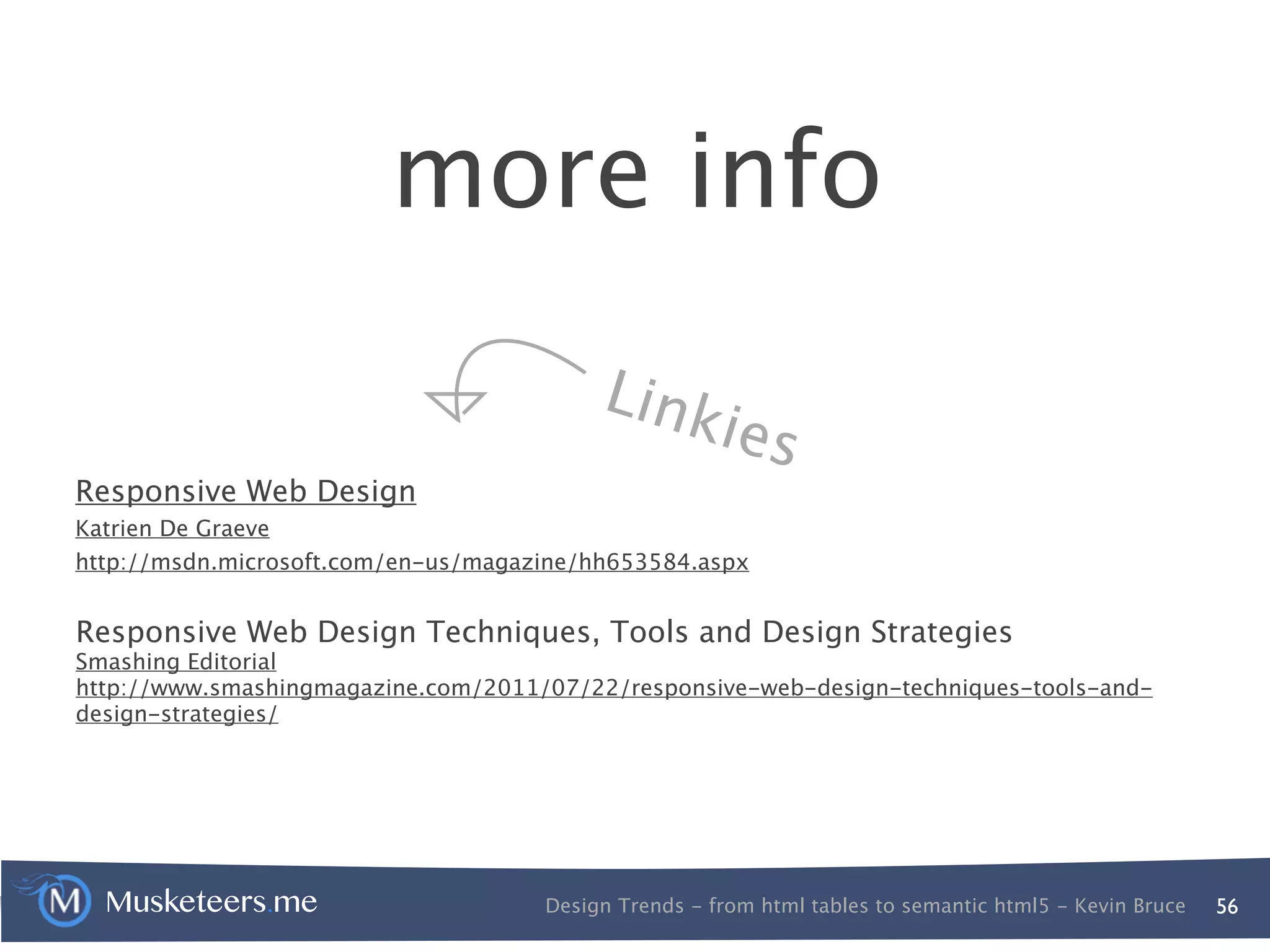 more info

Linkies

Responsive Web Design

Katrien De Graeve

http://msdn.microsoft.com/en-us/magazine/hh653584.aspx

Responsive Web Design Techniques, Tools and Design Strategies
Smashing Editorial
http://www.smashingmagazine.com/2011/07/22/responsive-web-design-techniques-tools-and-design-strategies/

M Musketeers.me

Design Trends - from html tables to semantic html5 - Kevin Bruce 56